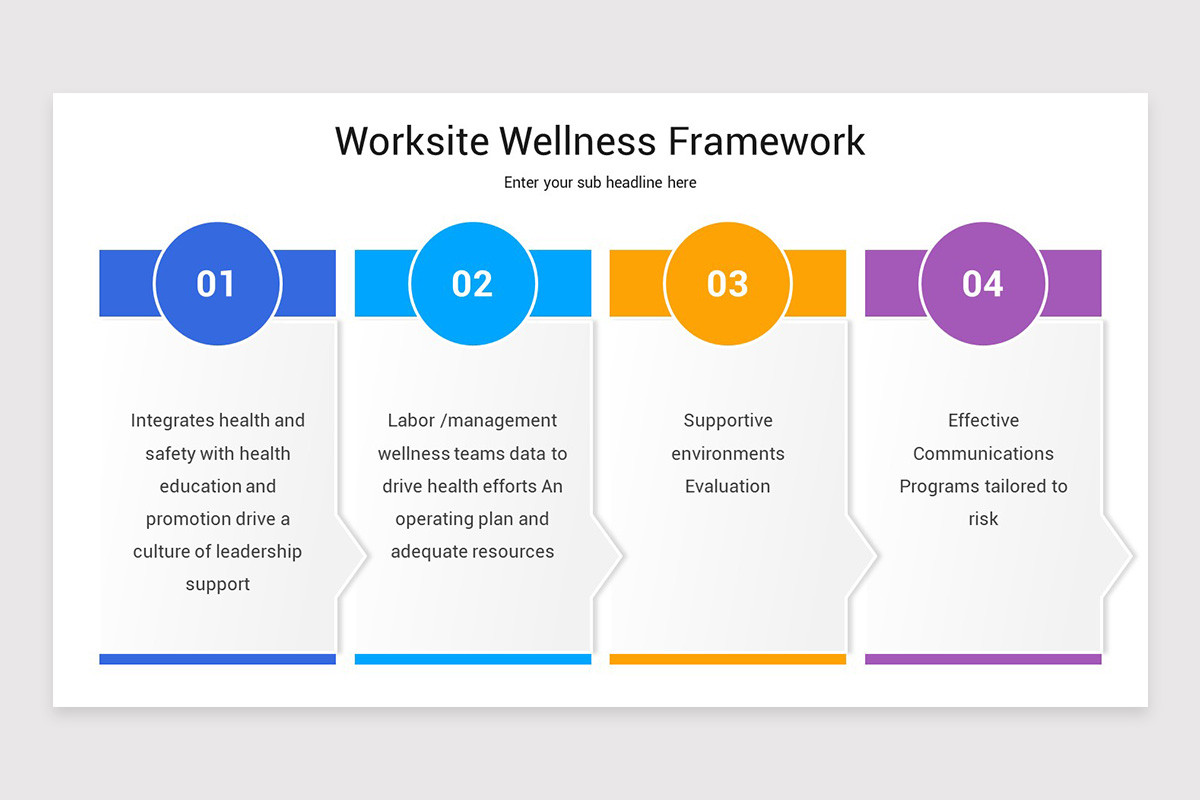 Worksite Wellness Framework

Enter your sub headline here

01

Integrates health and safety with health education and promotion drive a culture of leadership support

02

Labor /management wellness teams data to drive health efforts An operating plan and adequate resources

03

Supportive environments Evaluation

04

Effective Communications Programs tailored to risk